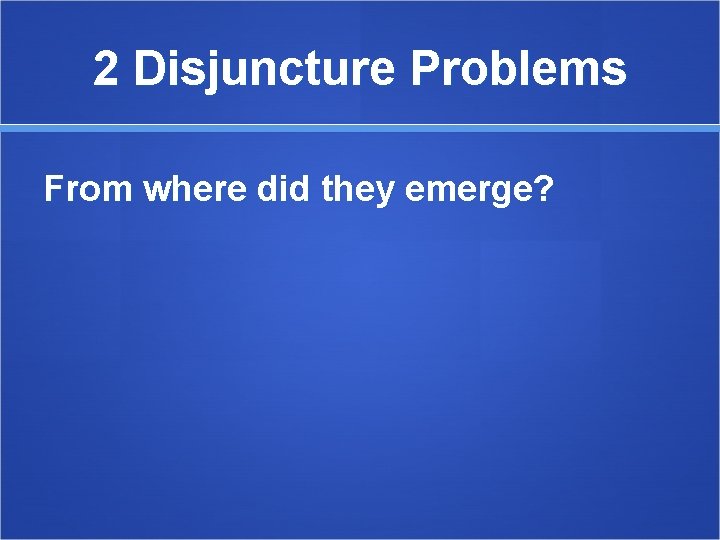 2 Disjuncture Problems

From where did they emerge?